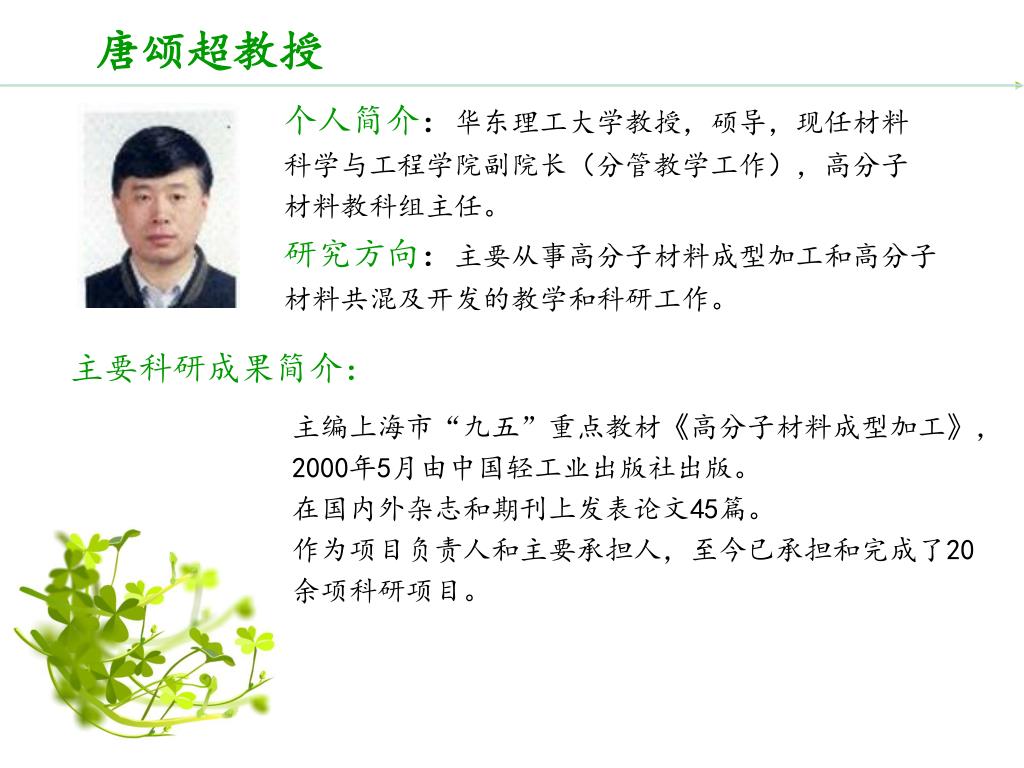 唐颂超教授

个人简介：华东理工大学教授，硕导，现任材料科学与工程学院副院长（分管教学工作），高分子材料教科组主任。

研究方向：主要从事高分子材料成型加工和高分子材料共混及开发的教学和科研工作。

主要科研成果简介：

主编上海市“九五”重点教材《高分子材料成型加工》，2000年5月由中国轻工业出版社出版。
在国内外杂志和期刊上发表论文45篇。
作为项目负责人和主要承担人，至今已承担和完成了20余项科研项目。